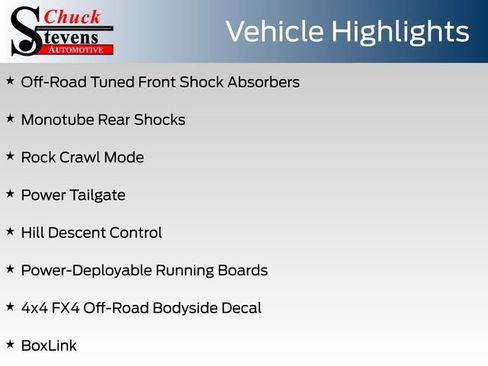 Chuck Stevens AUTOMOTIVE

Vehicle Highlights

★ Off-Road Tuned Front Shock Absorbers

★ Monotube Rear Shocks

★ Rock Crawl Mode

★ Power Tailgate

★ Hill Descent Control

★ Power-Deployable Running Boards

★ 4x4 FX4 Off-Road Bodyside Decal

★ BoxLink